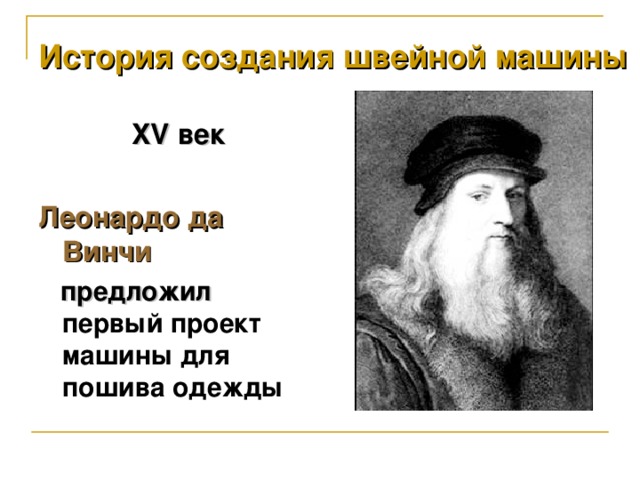 История создания швейной машины

XV век

Леонардо да Винчи

предложил первый проект машины для пошива одежды